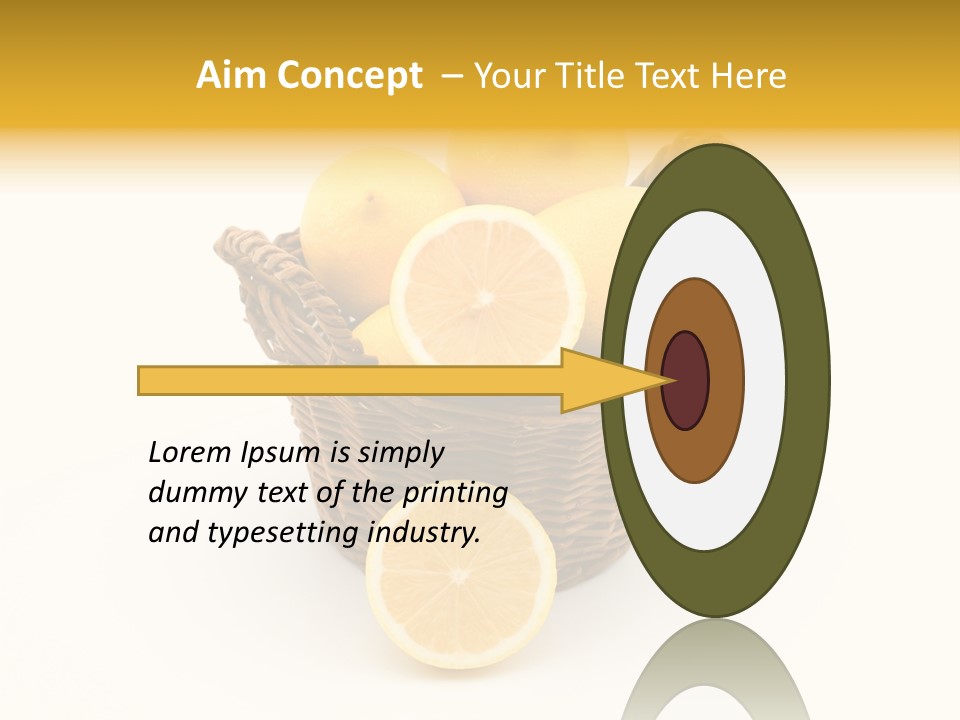 Aim Concept – Your Title Text Here

Lorem Ipsum is simply dummy text of the printing and typesetting industry.